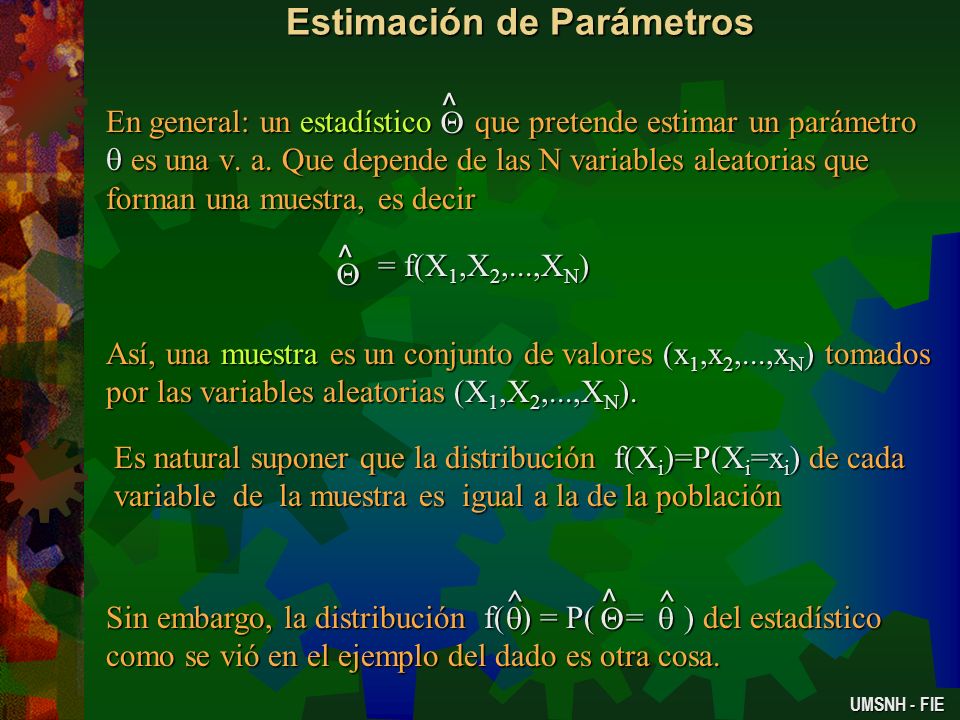 Estimación de Parámetros

En general: un estadístico $\hat{\Theta}$ que pretende estimar un parámetro $\theta$ es una v. a. Que depende de las N variables aleatorias que forman una muestra, es decir

$\hat{\Theta} = f(X_1,X_2,...,X_N)$

Así, una muestra es un conjunto de valores $(x_1,x_2,...,x_N)$ tomados por las variables aleatorias $(X_1,X_2,...,X_N)$.

Es natural suponer que la distribución $f(X_i)=P(X_i=x_i)$ de cada variable de la muestra es igual a la de la población

Sin embargo, la distribución $f(\hat{\theta}) = P(\hat{\Theta}= \hat{\theta})$ del estadístico como se vió en el ejemplo del dado es otra cosa.

UMSNH - FIE